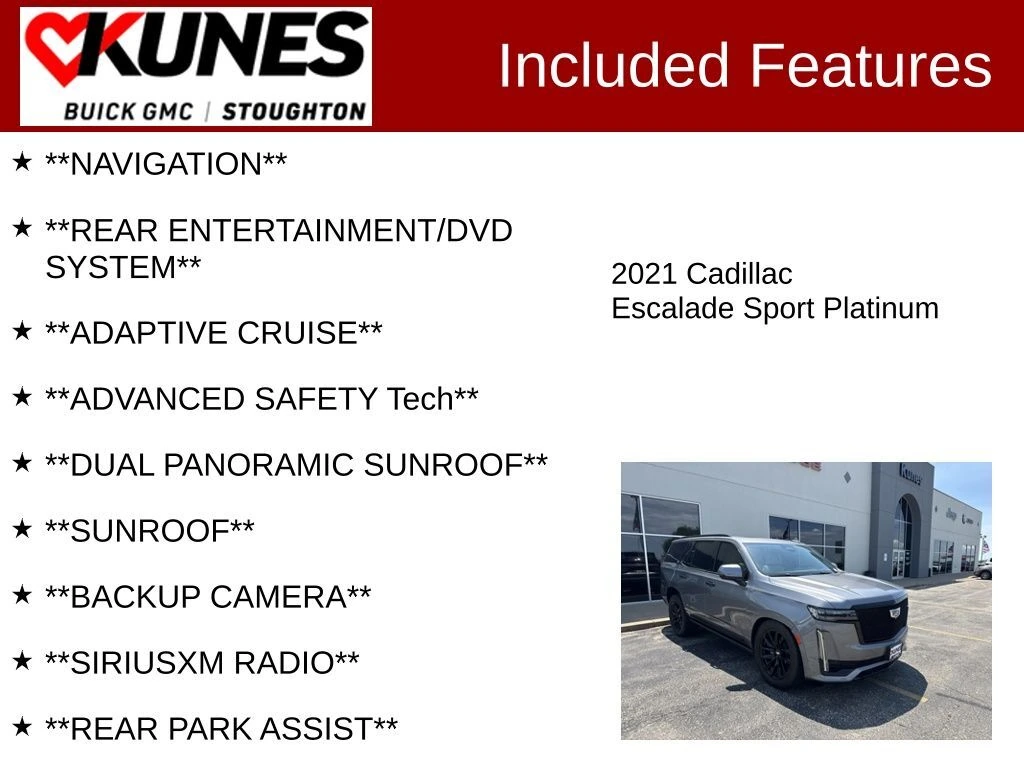 KUNES
BUICK GMC | STOUGHTON

Included Features

★ **NAVIGATION**

★ **REAR ENTERTAINMENT/DVD SYSTEM**

★ **ADAPTIVE CRUISE**

★ **ADVANCED SAFETY Tech**

★ **DUAL PANORAMIC SUNROOF**

★ **SUNROOF**

★ **BACKUP CAMERA**

★ **SIRIUSXM RADIO**

★ **REAR PARK ASSIST**

2021 Cadillac
Escalade Sport Platinum